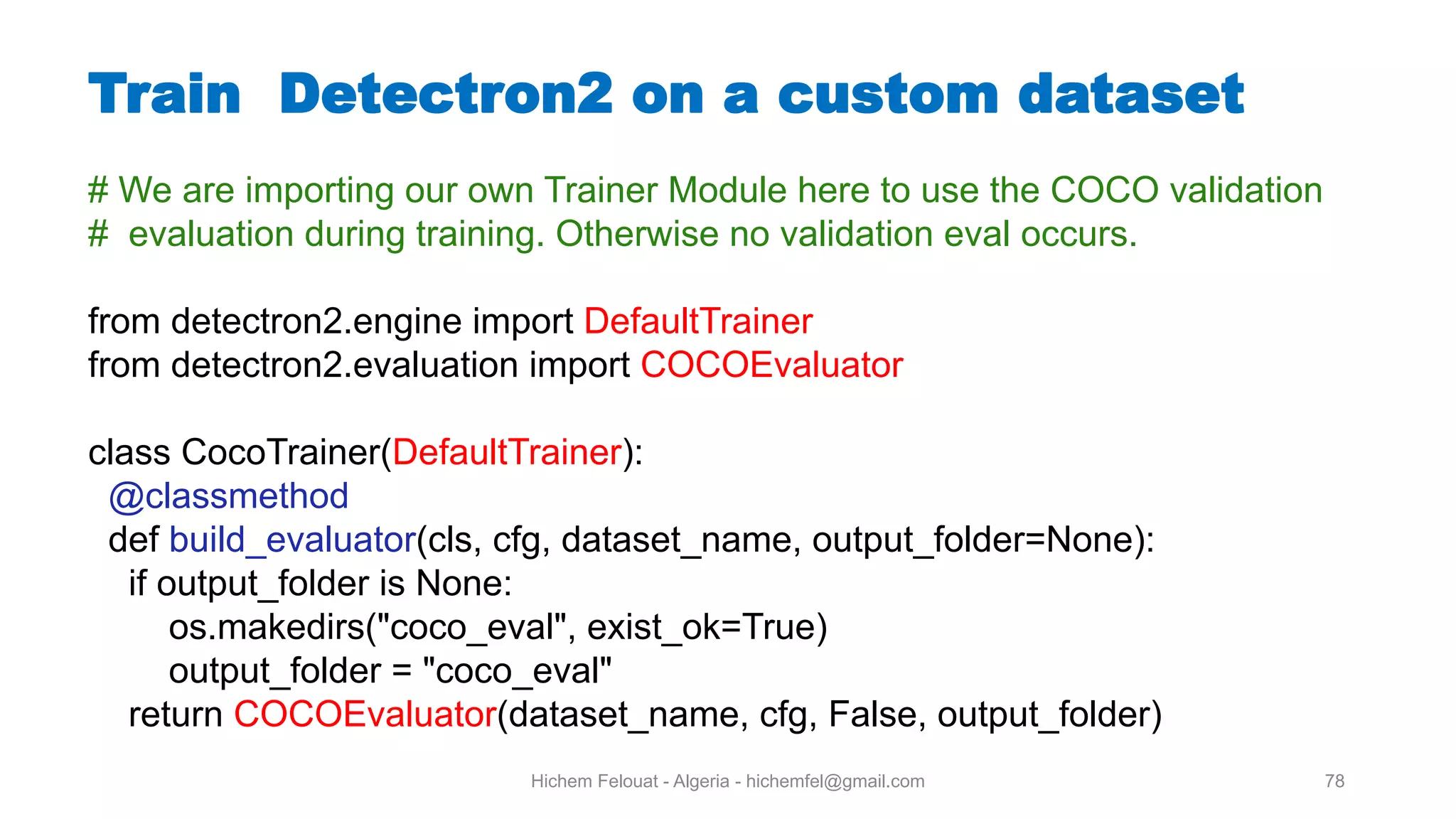 Train Detectron2 on a custom dataset

# We are importing our own Trainer Module here to use the COCO validation
# evaluation during training. Otherwise no validation eval occurs.

from detectron2.engine import DefaultTrainer
from detectron2.evaluation import COCOEvaluator

class CocoTrainer(DefaultTrainer):
  @classmethod
  def build_evaluator(cls, cfg, dataset_name, output_folder=None):
    if output_folder is None:
        os.makedirs("coco_eval", exist_ok=True)
        output_folder = "coco_eval"
    return COCOEvaluator(dataset_name, cfg, False, output_folder)

Hichem Felouat - Algeria - hichemfel@gmail.com

78